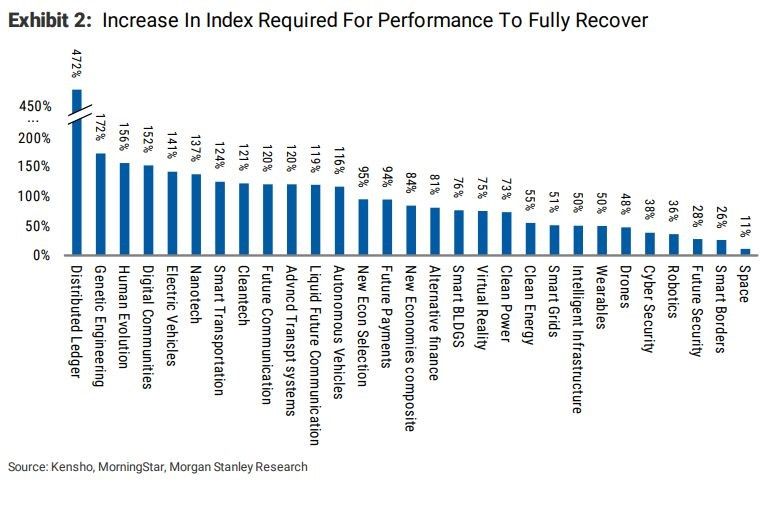 Exhibit 2: Increase In Index Required For Performance To Fully Recover

450%
...
200%
150%
100%
50%
0%

472%
172%
156%
152%
141%
137%
124%
121%
120%
120%
119%
116%
95%
94%
84%
81%
76%
75%
73%
55%
51%
50%
50%
48%
38%
36%
28%
26%
11%

Distributed Ledger
Genetic Engineering
Human Evolution
Digital Communities
Electric Vehicles
Nanotech
Smart Transportation
Cleantech
Future Communication
Advncd Transpt systems
Liquid Future Communication
Autonomous Vehicles
New Econ Selection
Future Payments
New Economies composite
Alternative finance
Smart BLDGS
Virtual Reality
Clean Power
Clean Energy
Smart Grids
Intelligent Infrastructure
Wearables
Drones
Cyber Security
Robotics
Future Security
Smart Borders
Space

Source: Kensho, MorningStar, Morgan Stanley Research